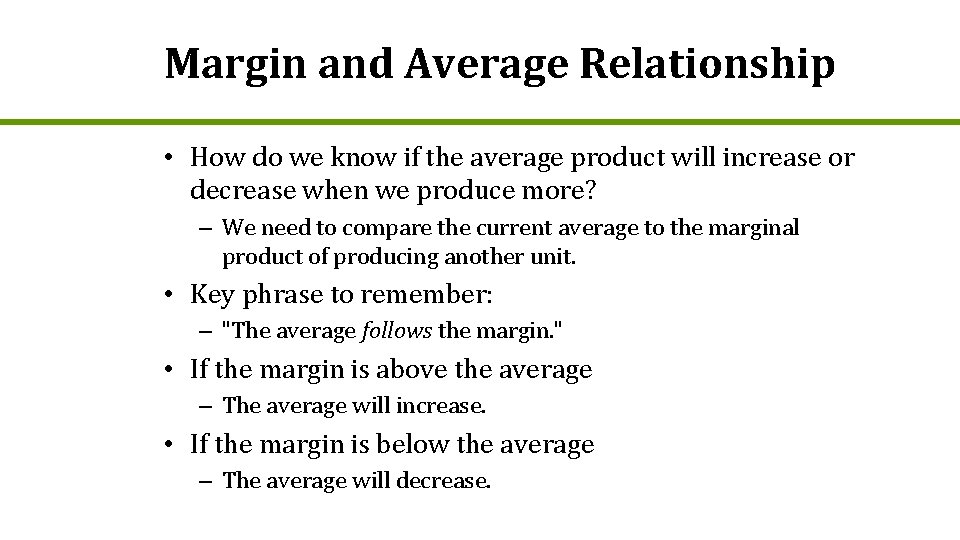 Margin and Average Relationship

• How do we know if the average product will increase or decrease when we produce more?

– We need to compare the current average to the marginal product of producing another unit.

• Key phrase to remember:

– "The average follows the margin."

• If the margin is above the average

– The average will increase.

• If the margin is below the average

– The average will decrease.